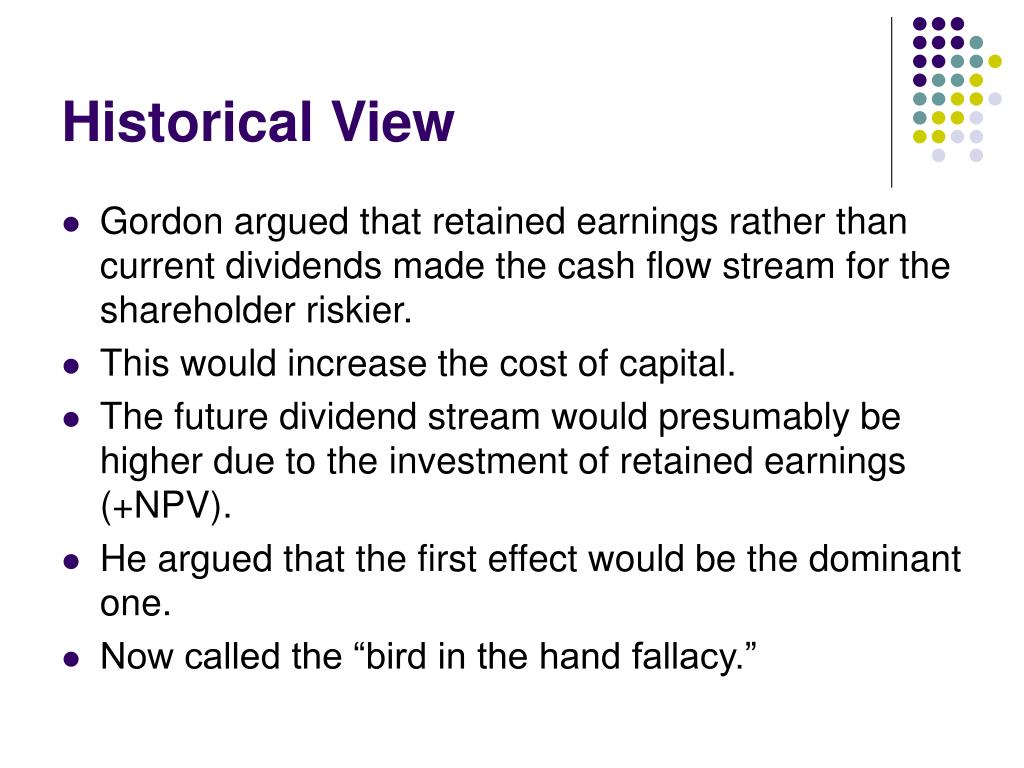 Historical View

- Gordon argued that retained earnings rather than current dividends made the cash flow stream for the shareholder riskier.
- This would increase the cost of capital.
- The future dividend stream would presumably be higher due to the investment of retained earnings (+NPV).
- He argued that the first effect would be the dominant one.
- Now called the “bird in the hand fallacy.”